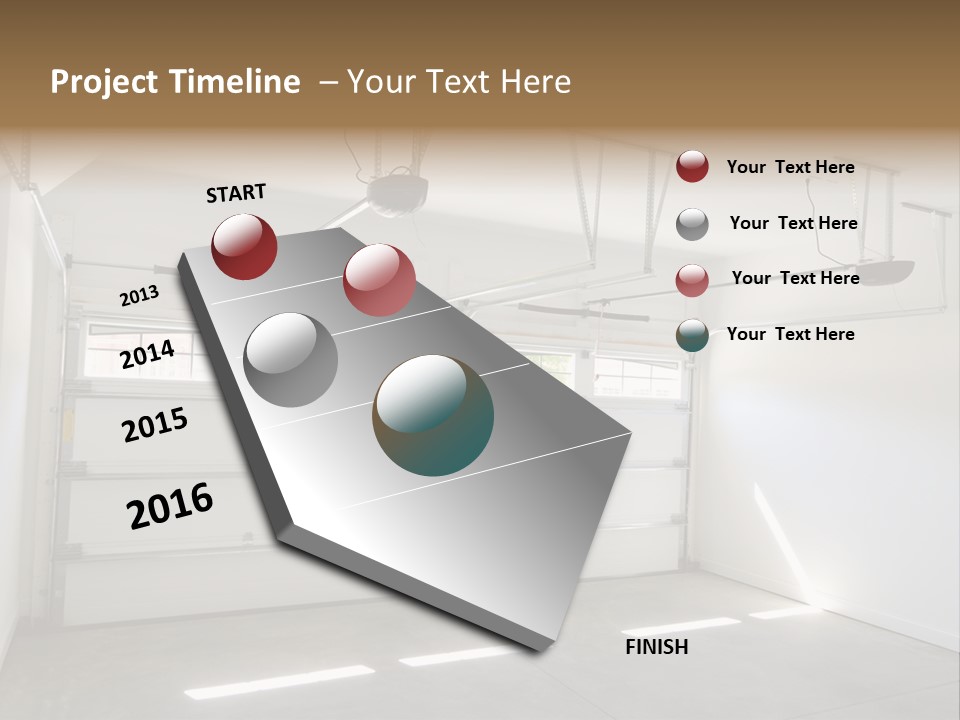 Project Timeline – Your Text Here

START

2013

2014

2015

2016

FINISH

Your Text Here

Your Text Here

Your Text Here

Your Text Here